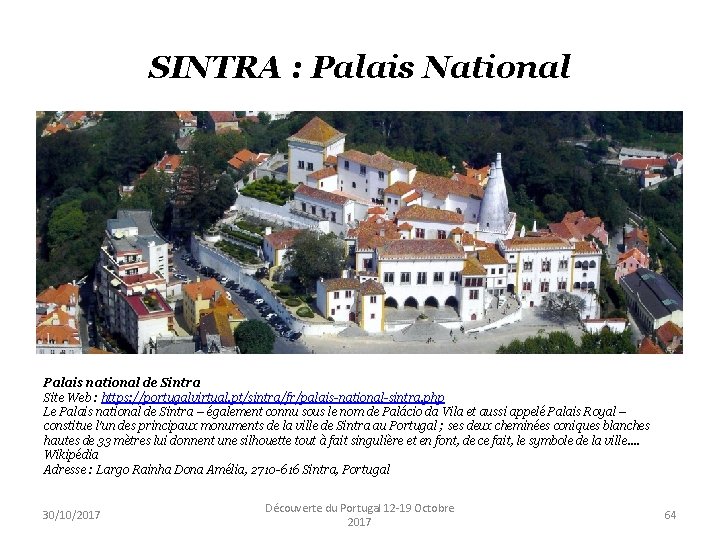 SINTRA : Palais National

Palais national de Sintra
Site Web : https://portugalvirtual.pt/sintra/fr/palais-national-sintra.php
Le Palais national de Sintra – également connu sous le nom de Palácio da Vila et aussi appelé Palais Royal – constitue l'un des principaux monuments de la ville de Sintra au Portugal ; ses deux cheminées coniques blanches hautes de 33 mètres lui donnent une silhouette tout à fait singulière et en font, de ce fait, le symbole de la ville.... Wikipédia
Adresse : Largo Rainha Dona Amélia, 2710-616 Sintra, Portugal

30/10/2017

Découverte du Portugal 12-19 Octobre 2017

64